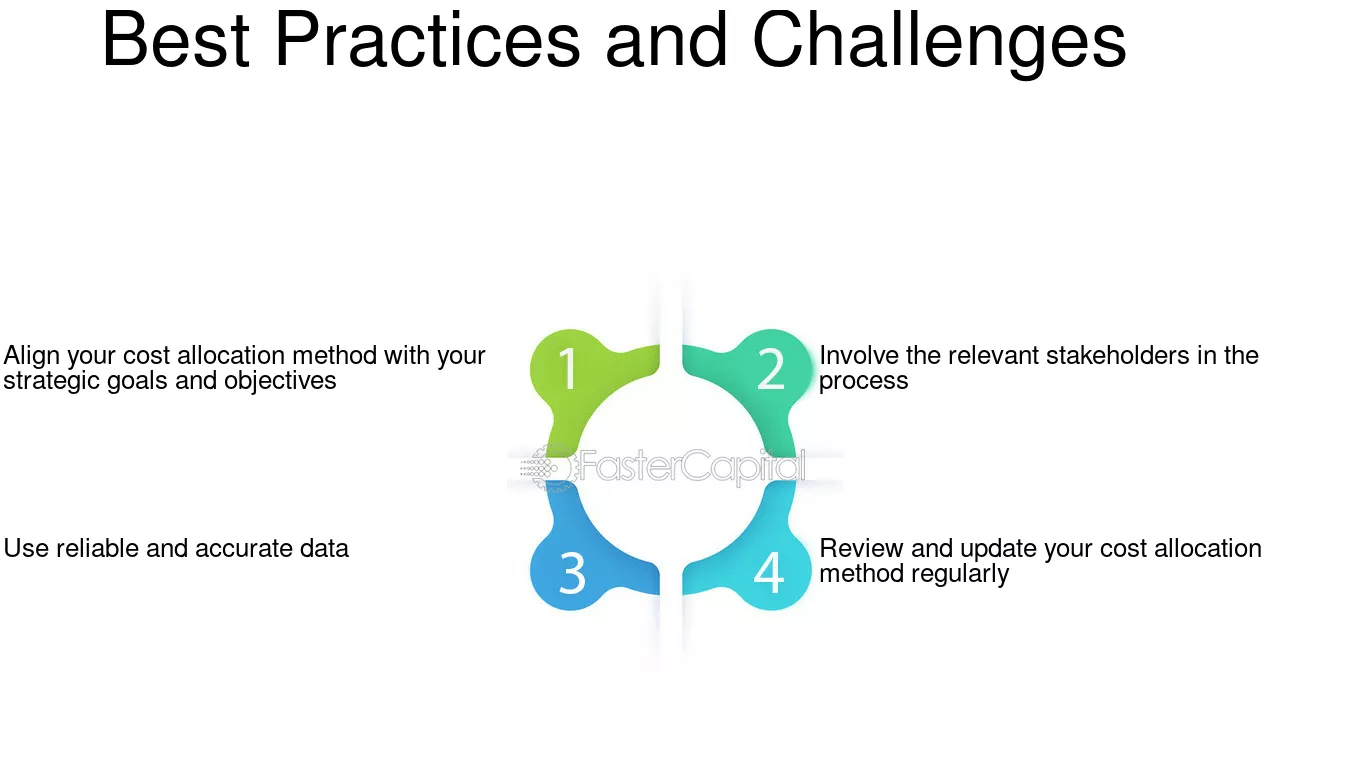 Best Practices and Challenges

Align your cost allocation method with your strategic goals and objectives

1

2

Involve the relevant stakeholders in the process

Use reliable and accurate data

3

4

Review and update your cost allocation method regularly

FasterCapital